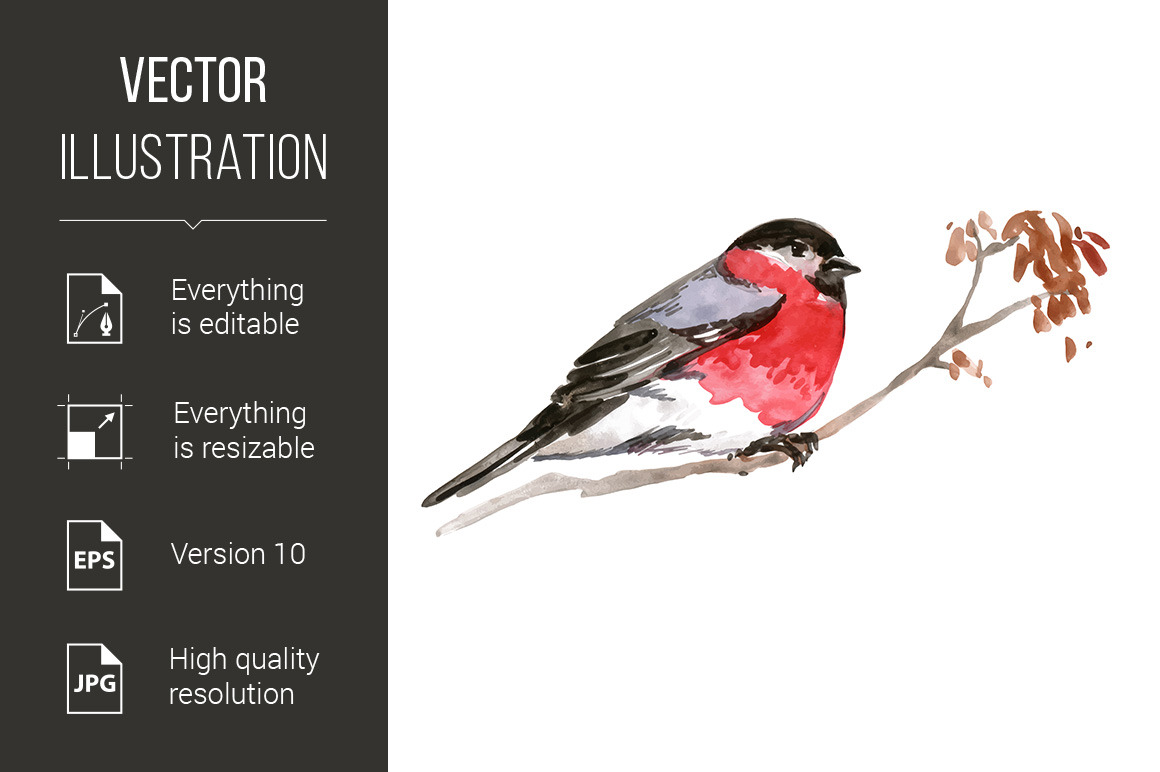 VECTOR
ILLUSTRATION

Everything is editable

Everything is resizable

EPS

Version 10

JPG

High quality resolution